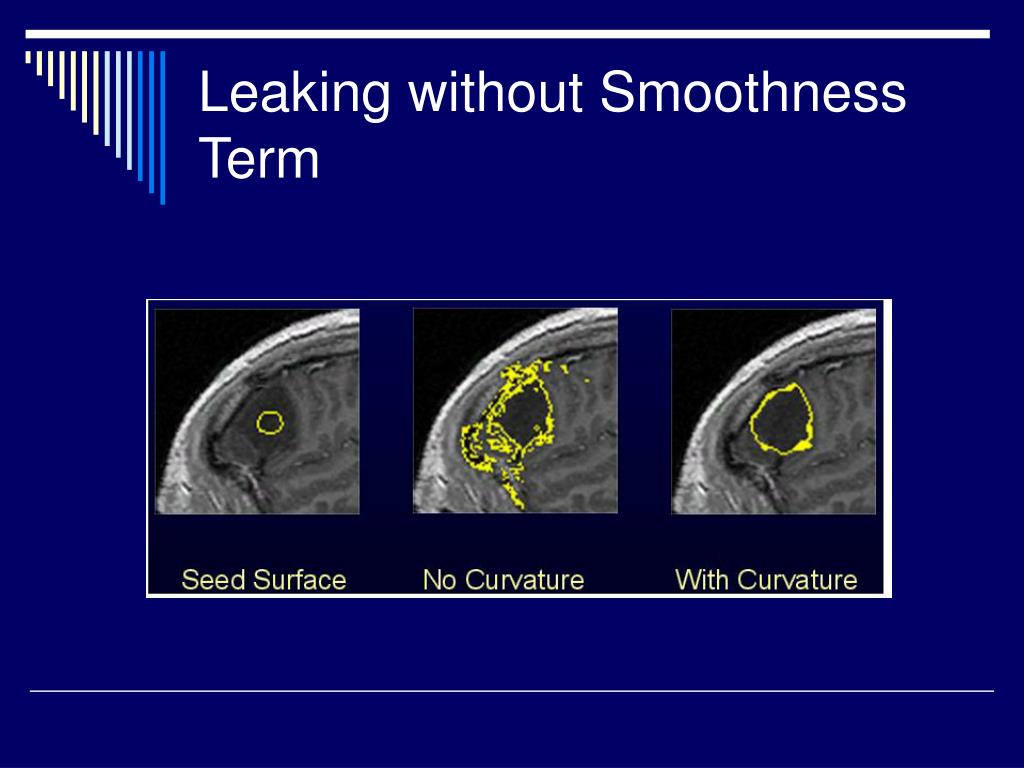 Leaking without Smoothness Term

Seed Surface

No Curvature

With Curvature